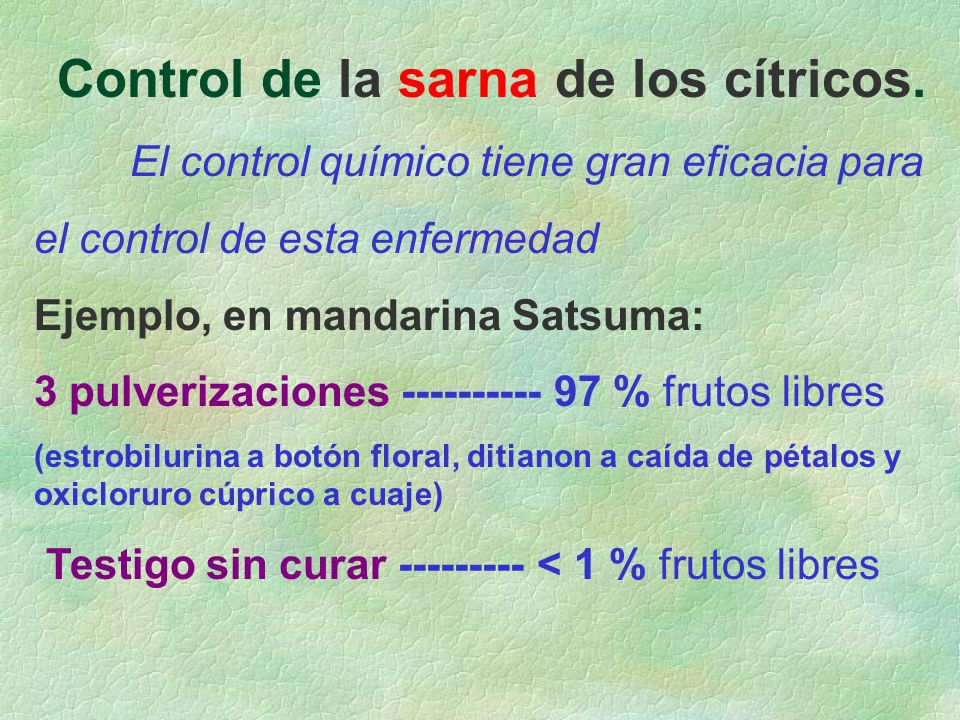 Control de la sarna de los cítricos.

El control químico tiene gran eficacia para el control de esta enfermedad

Ejemplo, en mandarina Satsuma:

3 pulverizaciones ---------- 97 % frutos libres

(estrobilurina a botón floral, ditianon a caída de pétalos y oxicloruro cúprico a cuaje)

Testigo sin curar --------- < 1 % frutos libres